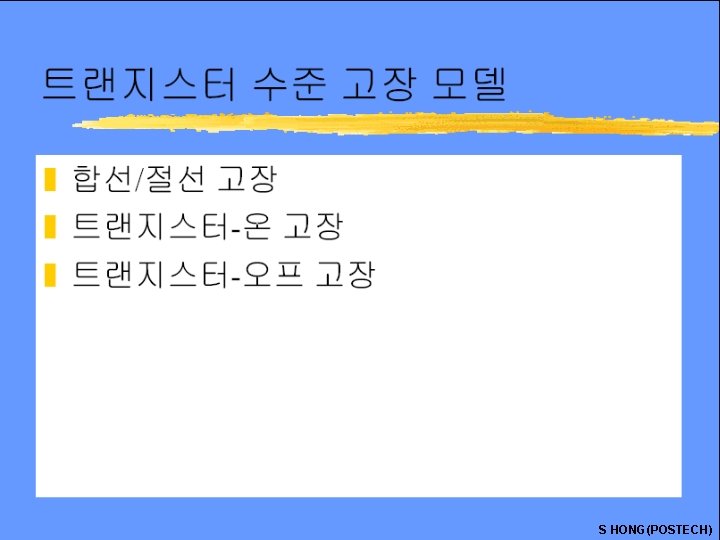 트랜지스터 수준 고장 모델

합선/절선 고장

트랜지스터-온 고장

트랜지스터-오프 고장

S HONG (POSTECH)